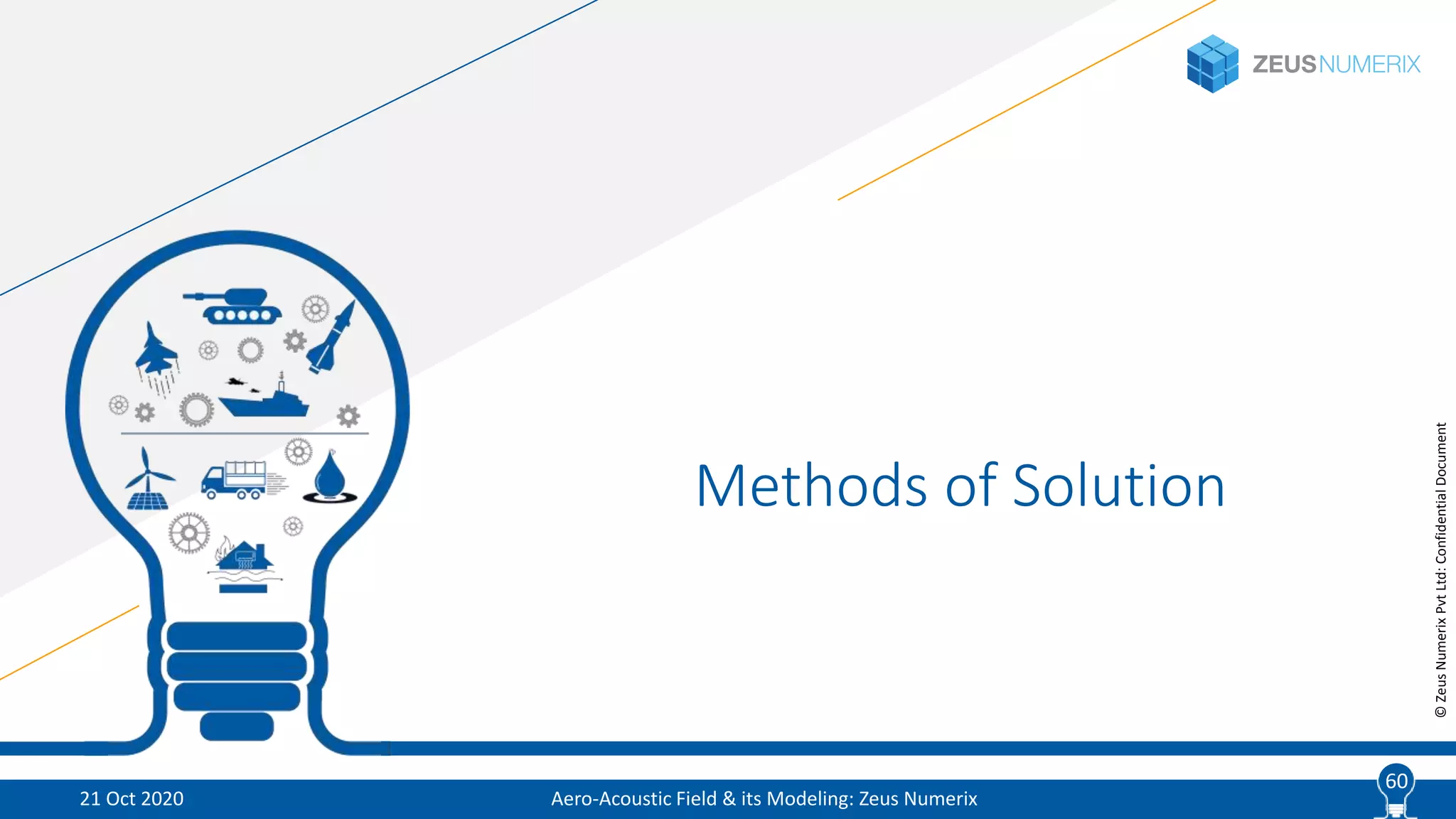 ZEUSNUMERIX

Methods of Solution

© Zeus Numerix Pvt Ltd: Confidential Document

21 Oct 2020

Aero-Acoustic Field & its Modeling: Zeus Numerix

60